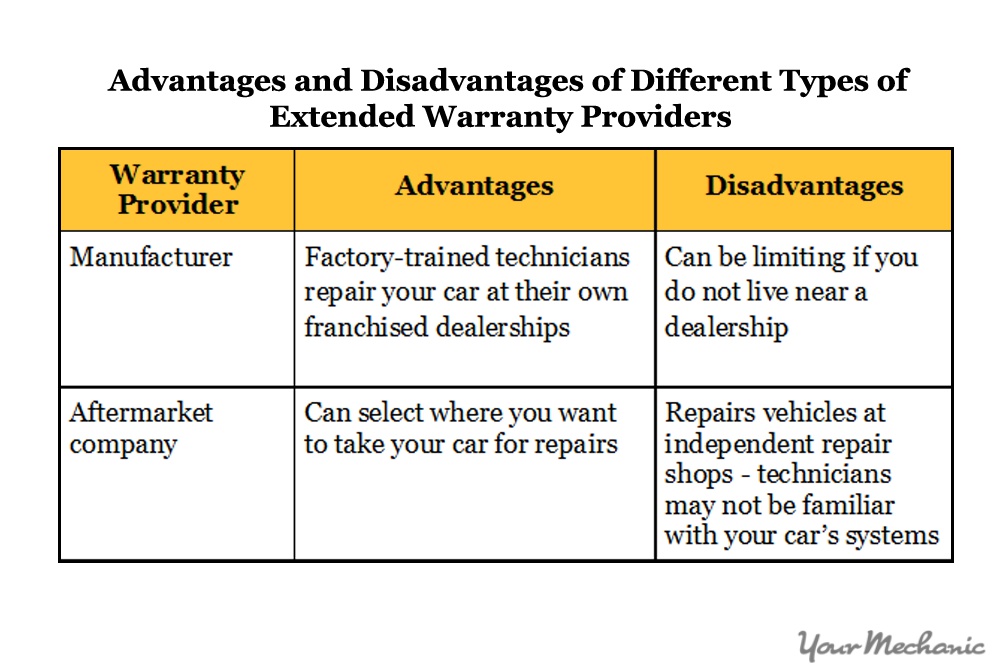 Advantages and Disadvantages of Different Types of Extended Warranty Providers

| Warranty Provider | Advantages | Disadvantages |
|---|---|---|
| Manufacturer | Factory-trained technicians repair your car at their own franchised dealerships | Can be limiting if you do not live near a dealership |
| Aftermarket company | Can select where you want to take your car for repairs | Repairs vehicles at independent repair shops - technicians may not be familiar with your car's systems |

YourMechanic